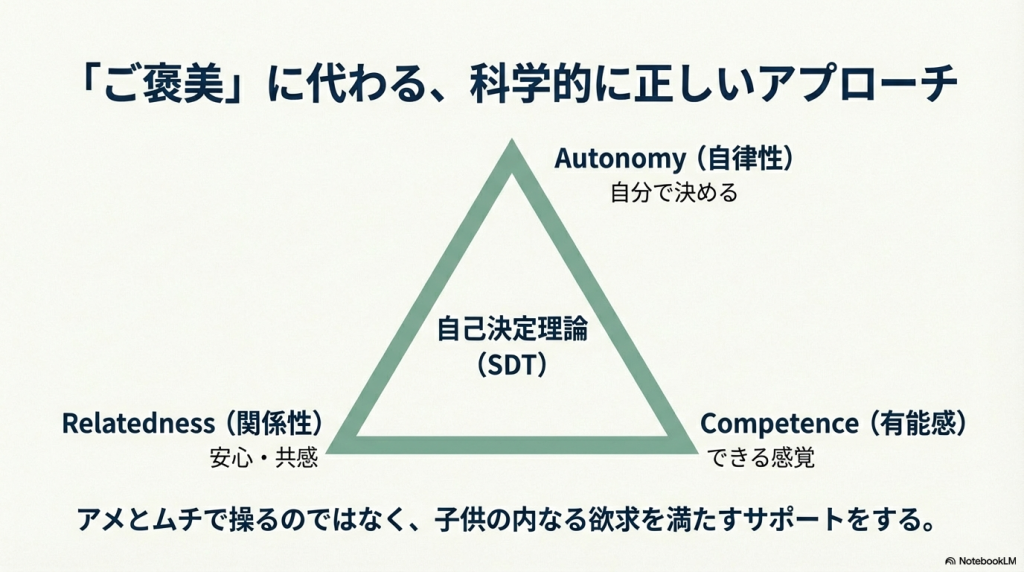 「ご褒美」に代わる、科学的に正しいアプローチ

Autonomy（自律性）
自分で決める

自己決定理論
（SDT）

Relatedness（関係性）
安心・共感

Competence（有能感）
できる感覚

アメとムチで操るのではなく、子供の内なる欲求を満たすサポートをする。

NotebookLM